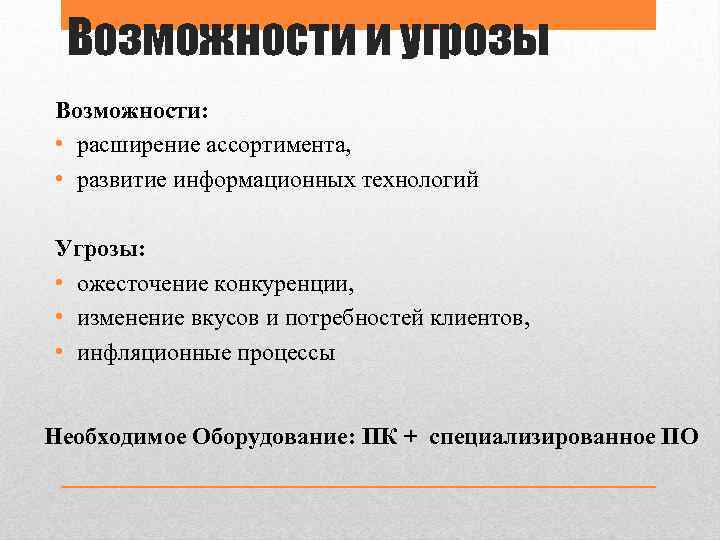 Возможности и угрозы

Возможности:
• расширение ассортимента,
• развитие информационных технологий

Угрозы:
• ожесточение конкуренции,
• изменение вкусов и потребностей клиентов,
• инфляционные процессы

Необходимое Оборудование: ПК + специализированное ПО